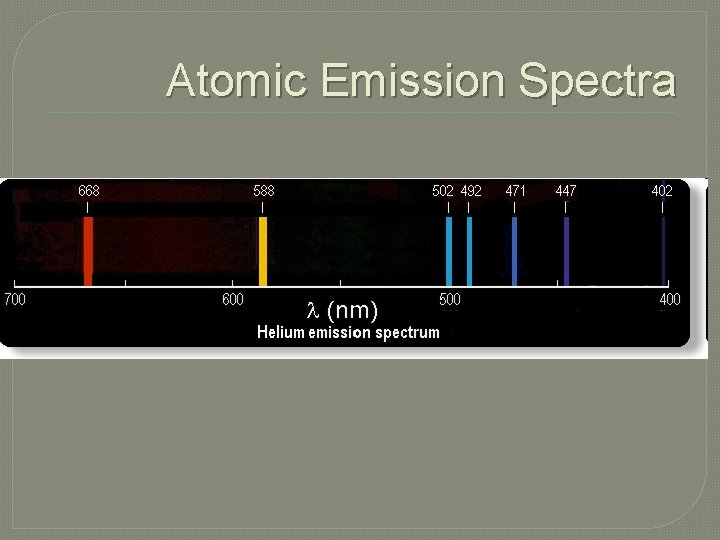 Atomic Emission Spectra

668 588 502 492 471 447 402

700 600 500 400

$\lambda$ (nm)

Helium emission spectrum